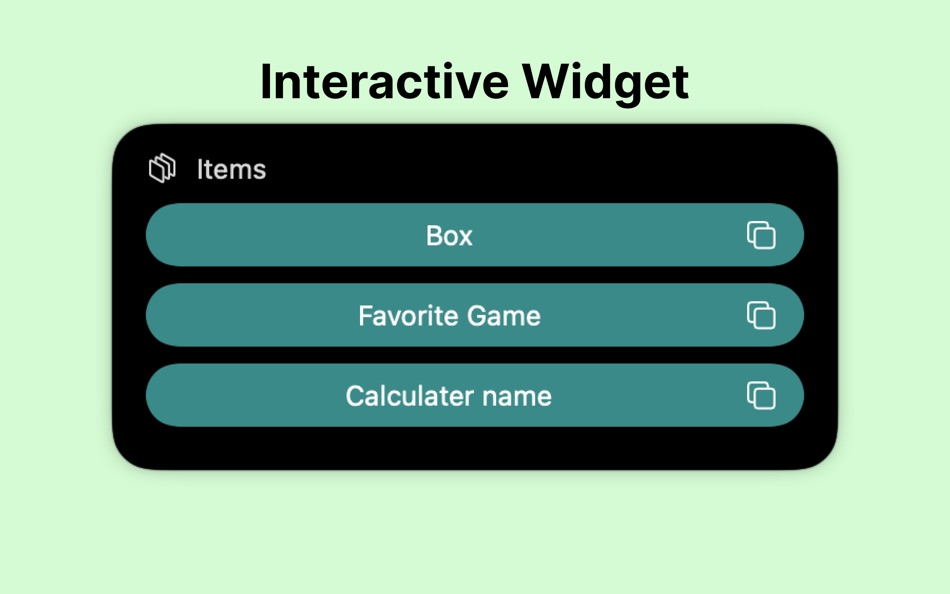 Interactive Widget

Items

Box

Favorite Game

Calculater name